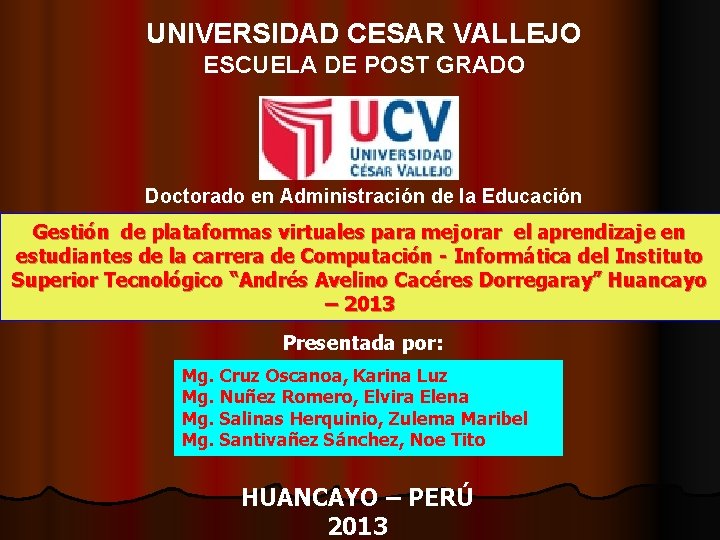 UNIVERSIDAD CESAR VALLEJO
ESCUELA DE POST GRADO

UCV
UNIVERSIDAD
CÉSAR VALLEJO

Doctorado en Administración de la Educación

Gestión de plataformas virtuales para mejorar el aprendizaje en estudiantes de la carrera de Computación - Informática del Instituto Superior Tecnológico “Andrés Avelino Cacéres Dorregaray” Huancayo – 2013

Presentada por:

Mg. Cruz Oscanoa, Karina Luz
Mg. Nuñez Romero, Elvira Elena
Mg. Salinas Herquinio, Zulema Maribel
Mg. Santivañez Sánchez, Noe Tito

HUANCAYO – PERÚ
2013